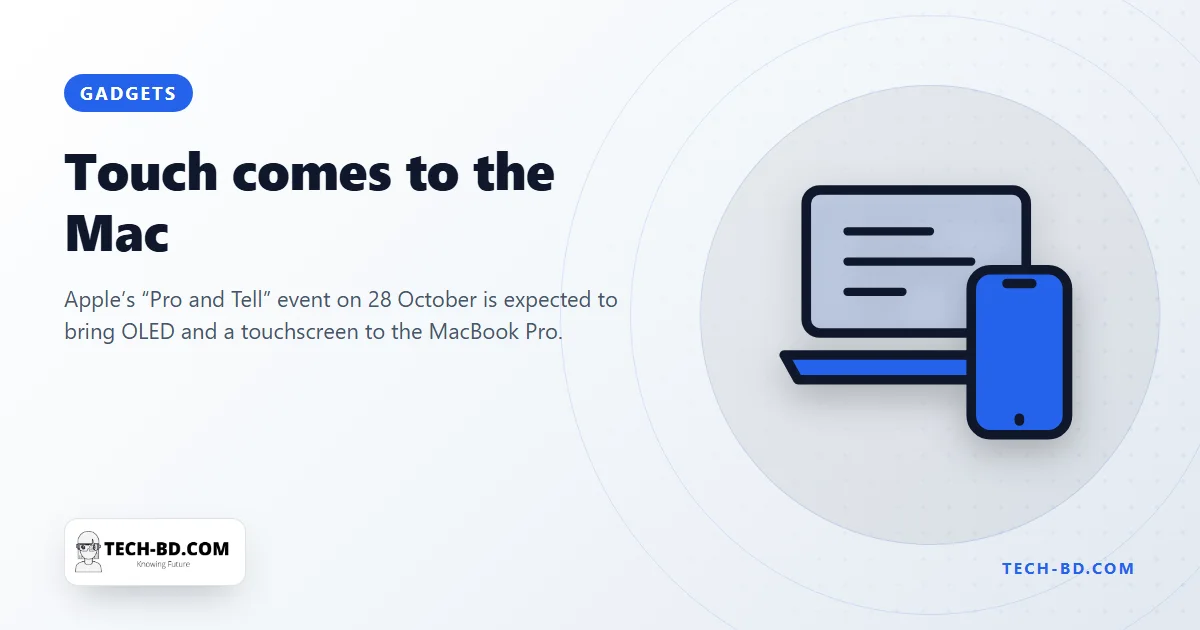 GADGETS

Touch comes to the Mac

Apple's "Pro and Tell" event on 28 October is expected to bring OLED and a touchscreen to the MacBook Pro.

TECH-BD.COM
Knowing Future

TECH-BD.COM